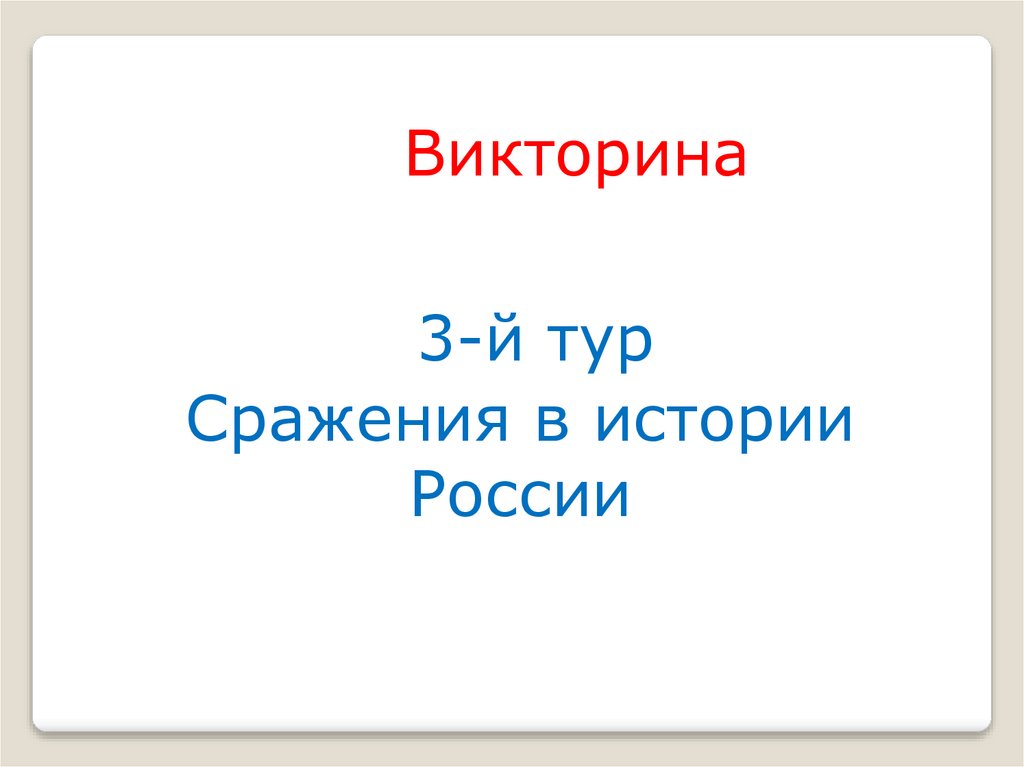 Викторина

3-й тур
Сражения в истории России